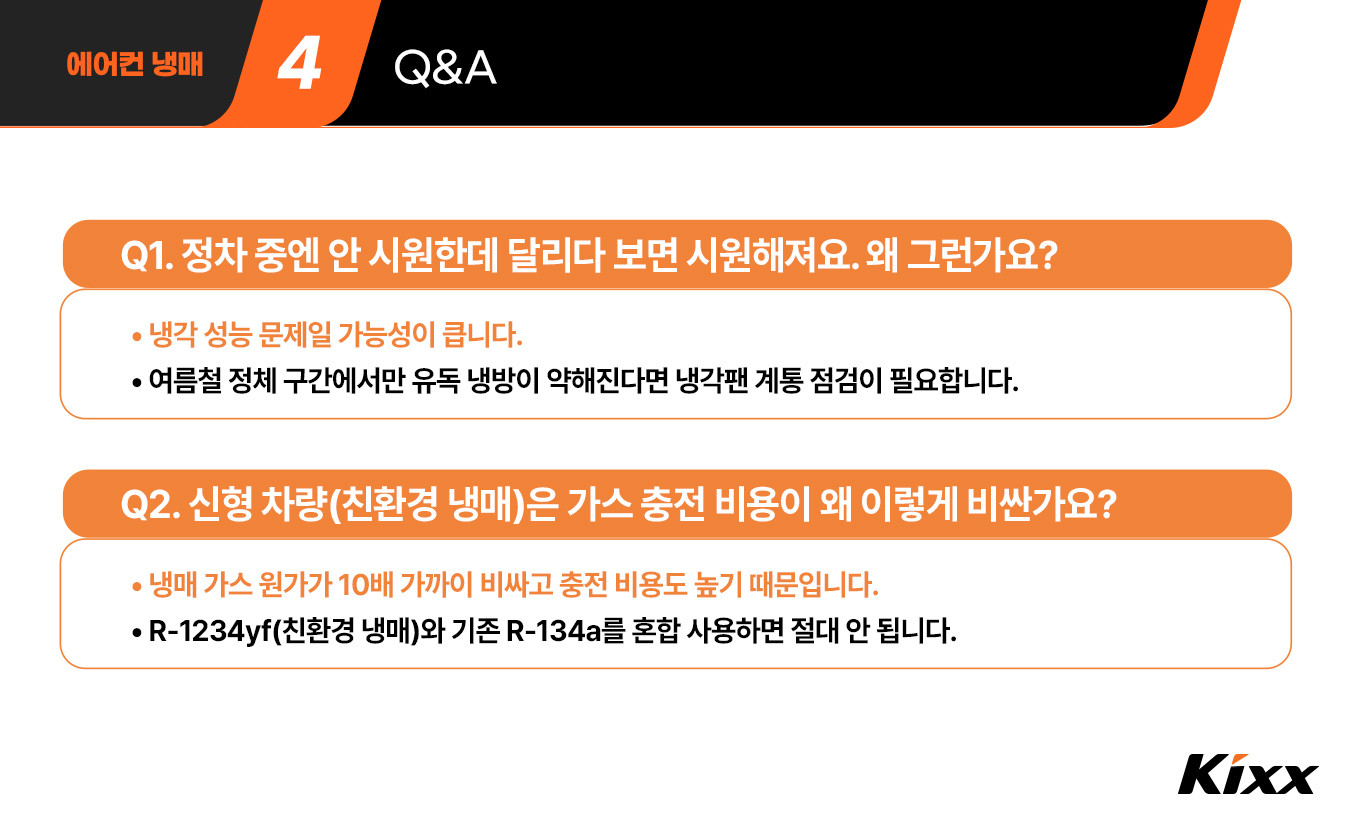 에어컨 냉매

4

Q&A

Q1. 정차 중엔 안 시원한데 달리다 보면 시원해져요. 왜 그런가요?

• 냉각 성능 문제일 가능성이 큽니다.

• 여름철 정체 구간에서만 유독 냉방이 약해진다면 냉각팬 계통 점검이 필요합니다.

Q2. 신형 차량(친환경 냉매)은 가스 충전 비용이 왜 이렇게 비싼가요?

• 냉매 가스 원가가 10배 가까이 비싸고 충전 비용도 높기 때문입니다.

• R-1234yf(친환경 냉매)와 기존 R-134a를 혼합 사용하면 절대 안 됩니다.

Kixx